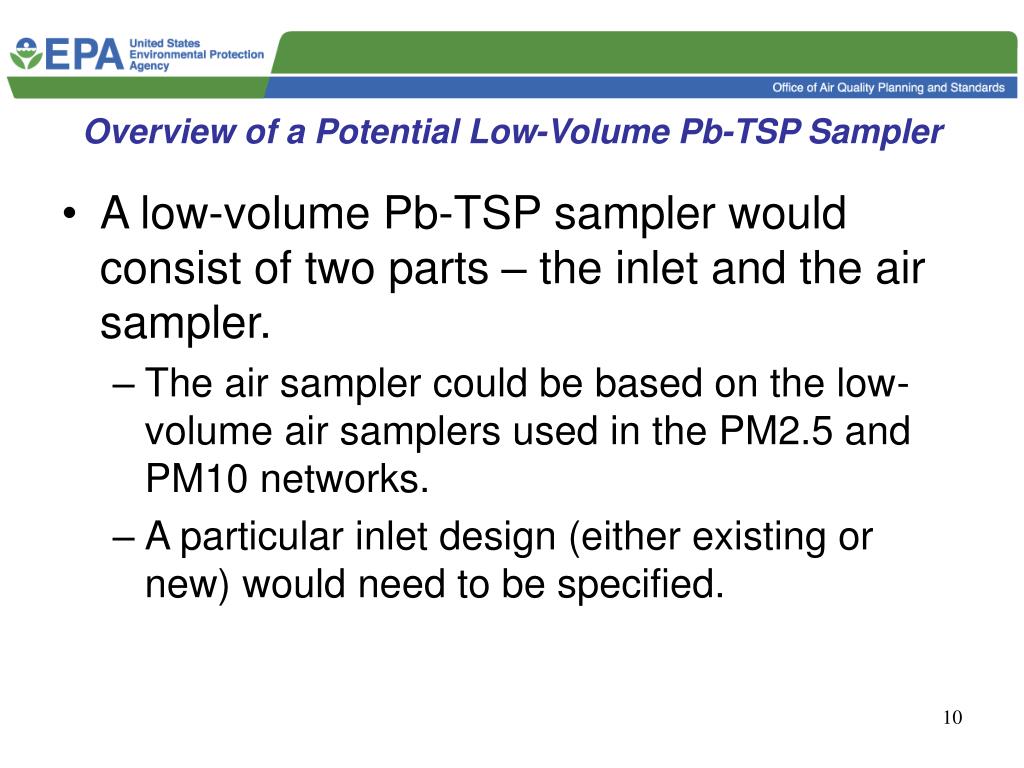 EPA United States Environmental Protection Agency

Office of Air Quality Planning and Standards

Overview of a Potential Low-Volume Pb-TSP Sampler

• A low-volume Pb-TSP sampler would consist of two parts – the inlet and the air sampler.
– The air sampler could be based on the low-volume air samplers used in the PM2.5 and PM10 networks.
– A particular inlet design (either existing or new) would need to be specified.

10